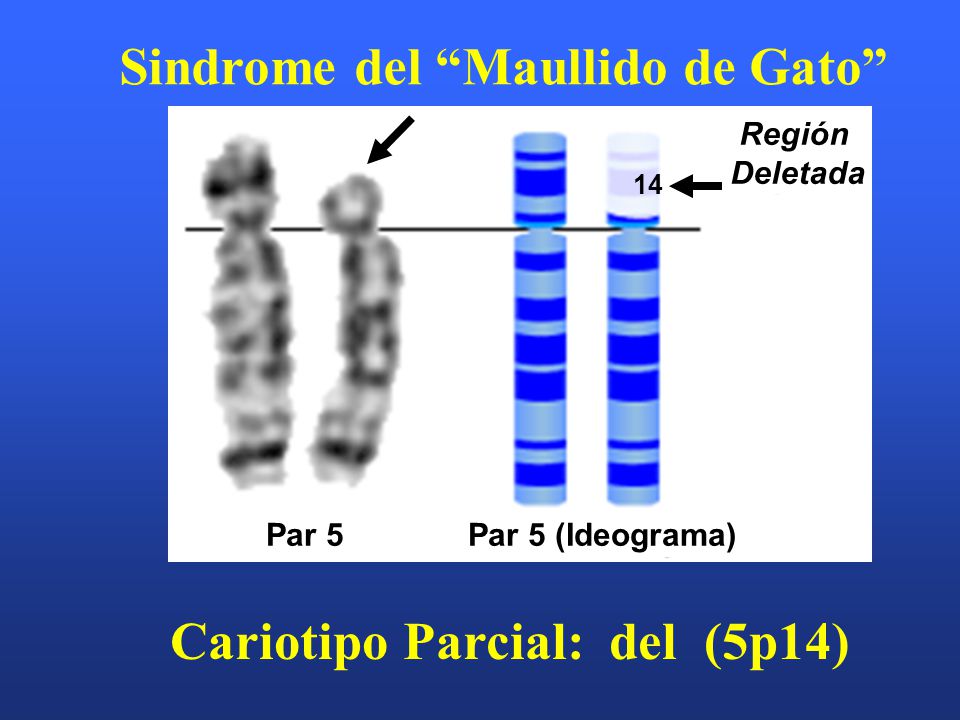 Sindrome del “Maullido de Gato”

Región Deletada

14

Par 5

Par 5 (Ideograma)

Cariotipo Parcial: del (5p14)